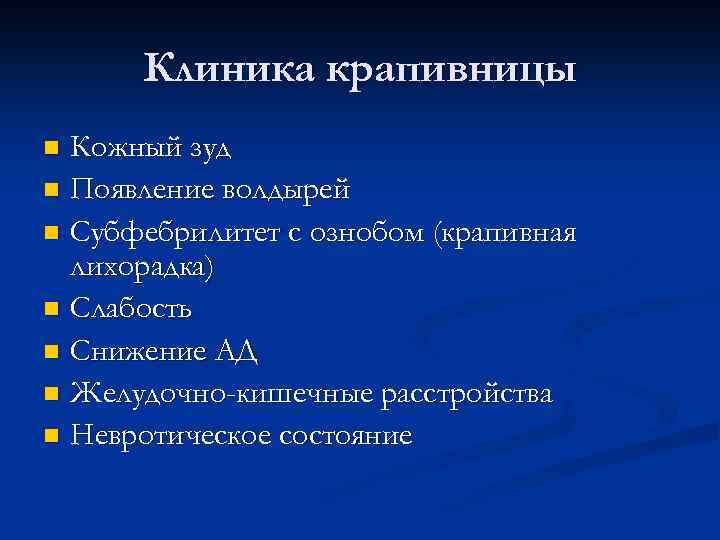 Клиника крапивницы

- Кожный зуд
- Появление волдырей
- Субфебрилитет с ознобом (крапивная лихорадка)
- Слабость
- Снижение АД
- Желудочно-кишечные расстройства
- Невротическое состояние